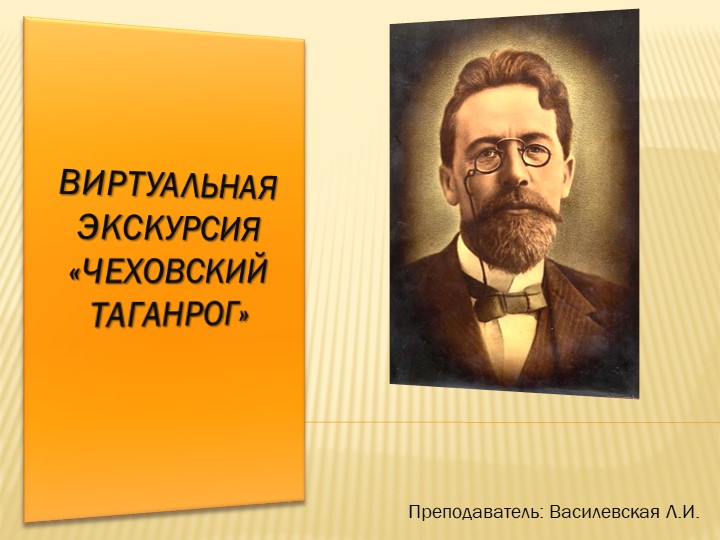 ВИРТУАЛЬНАЯ ЭКСКУРСИЯ «ЧЕХОВСКИЙ ТАГАНРОГ»

Преподаватель: Василевская Л.И.